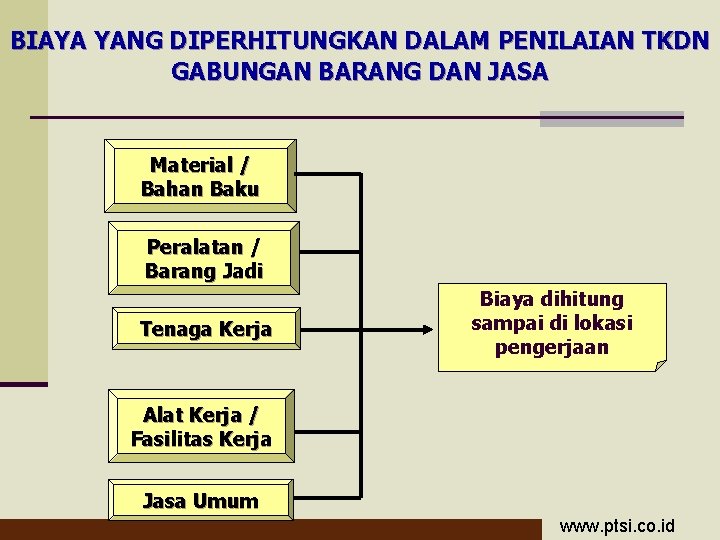 BIAYA YANG DIPERHITUNGKAN DALAM PENILAIAN TKDN GABUNGAN BARANG DAN JASA

Material / Bahan Baku

Peralatan / Barang Jadi

Tenaga Kerja

Alat Kerja / Fasilitas Kerja

Jasa Umum

Biaya dihitung sampai di lokasi pengerjaan

www.ptsi.co.id